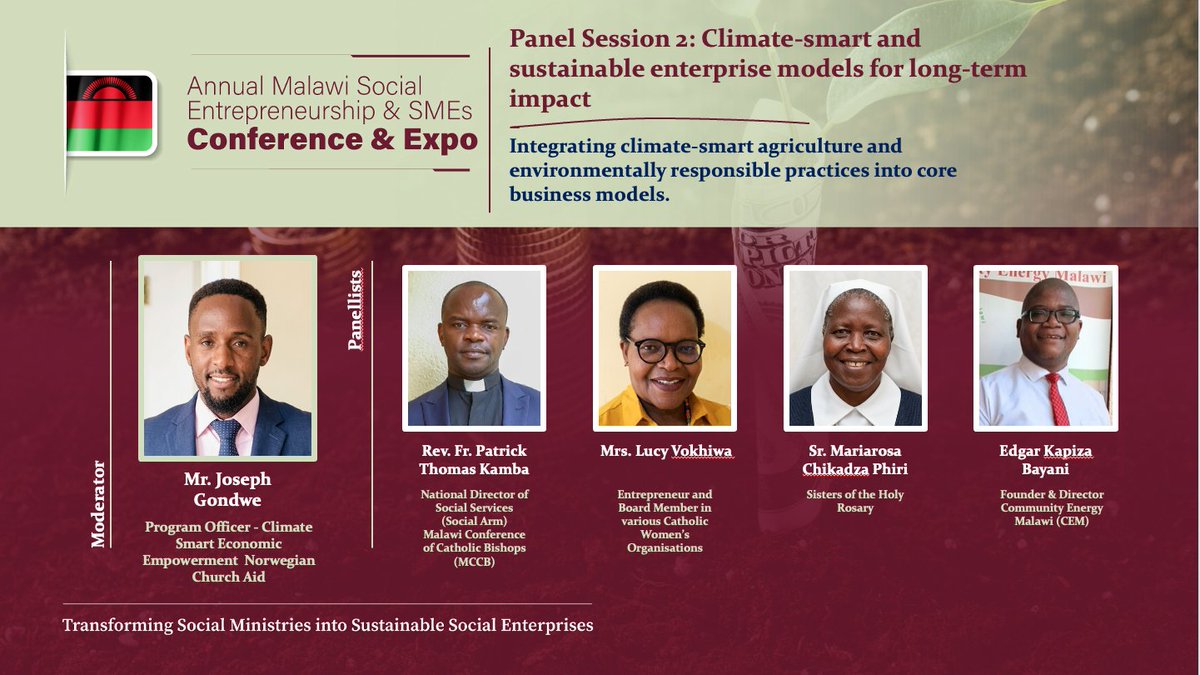 Annual Malawi Social Entrepreneurship & SMEs
Conference & Expo

Panel Session 2: Climate-smart and sustainable enterprise models for long-term impact

Integrating climate-smart agriculture and environmentally responsible practices into core business models.

Moderator

Mr. Joseph Gondwe
Program Officer - Climate Smart Economic Empowerment Norwegian Church Aid

Panellists

Rev. Fr. Patrick Thomas Kamba
National Director of Social Services (Social Arm) Malawi Conference of Catholic Bishops (MCCB)

Mrs. Lucy Vokhiwa
Entrepreneur and Board Member in various Catholic Women's Organisations

Sr. Mariarosa Chikadza Phiri
Sisters of the Holy Rosary

y Energy Malawi

Edgar Kapiza Bayani
Founder & Director Community Energy Malawi (CEM)

Transforming Social Ministries into Sustainable Social Enterprises